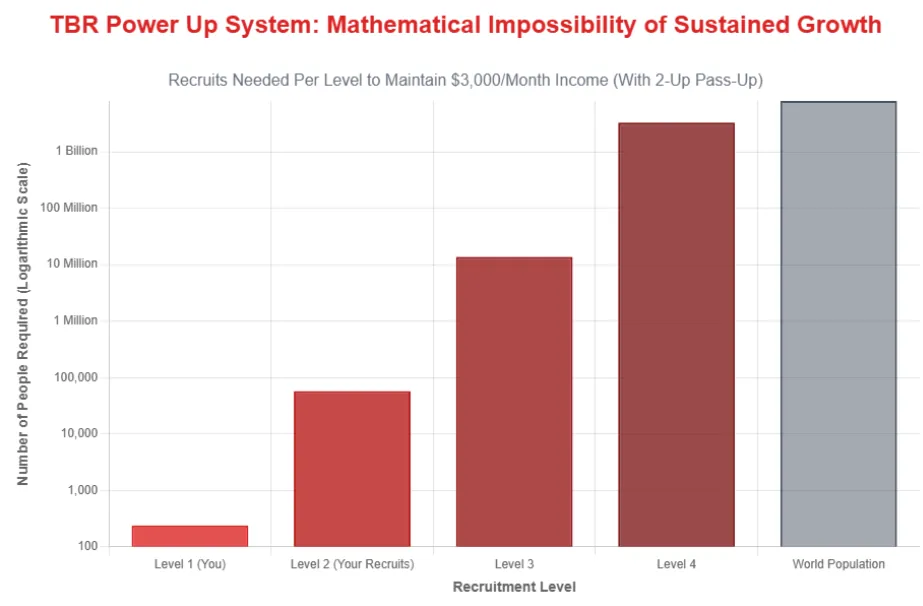 TBR Power Up System: Mathematical Impossibility of Sustained Growth

Recruits Needed Per Level to Maintain $3,000/Month Income (With 2-Up Pass-Up)

Number of People Required (Logarithmic Scale)

1 Billion
100 Million
10 Million
1 Million
100,000
10,000
1,000
100

Level 1 (You)
Level 2 (Your Recruits)
Level 3
Level 4
World Population

Recruitment Level